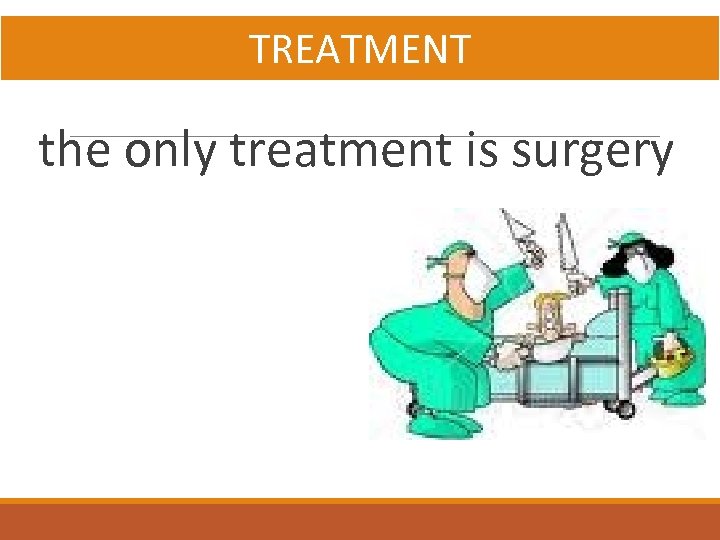 TREATMENT

the only treatment is surgery